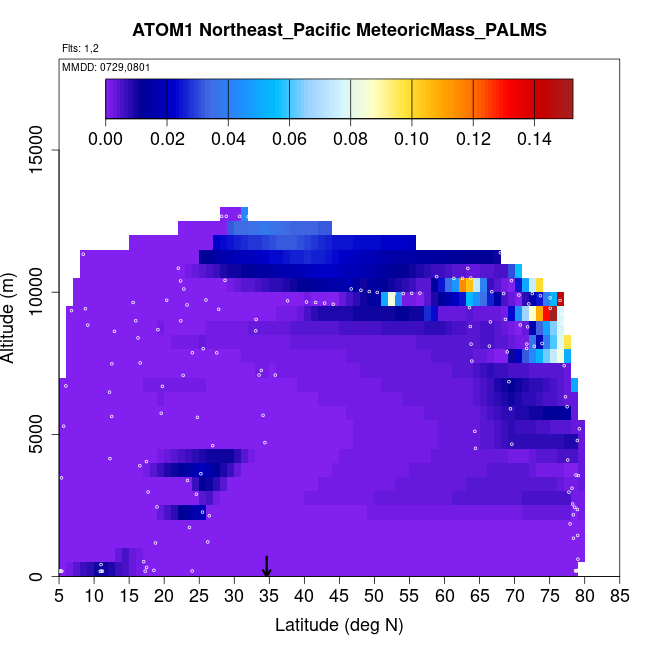 ATOM1 Northeast_Pacific MeteoricMass_PALMS

Flts: 1,2

MMDD: 0729,0801

0.00 0.02 0.04 0.06 0.08 0.10 0.12 0.14

Altitude (m)

15000
10000
5000
0

5 10 15 20 25 30 35 40 45 50 55 60 65 70 75 80 85

Latitude (deg N)